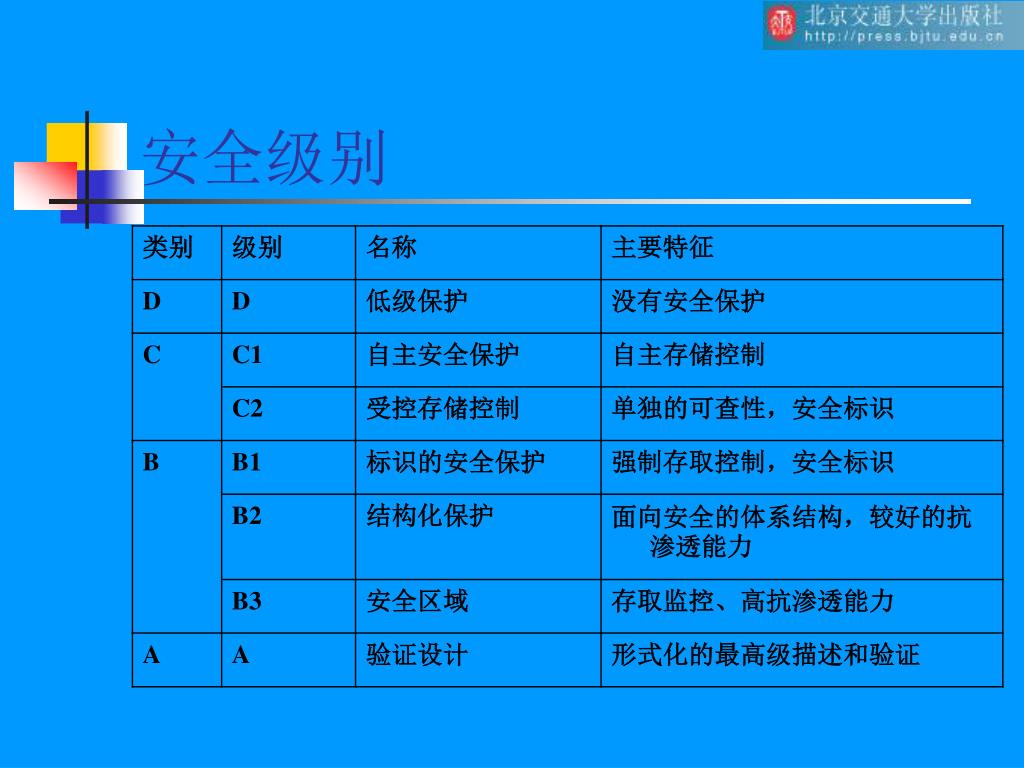 北京交通大学出版社
http://press.bjtu.edu.cn

安全级别

| 类别 | 级别 | 名称 | 主要特征 |
|---|---|---|---|
| D | D | 低级保护 | 没有安全保护 |
| C | C1 | 自主安全保护 | 自主存储控制 |
|  | C2 | 受控存储控制 | 单独的可查性，安全标识 |
| B | B1 | 标识的安全保护 | 强制存取控制，安全标识 |
|  | B2 | 结构化保护 | 面向安全的体系结构，较好的抗渗透能力 |
|  | B3 | 安全区域 | 存取监控、高抗渗透能力 |
| A | A | 验证设计 | 形式化的最高级描述和验证 |